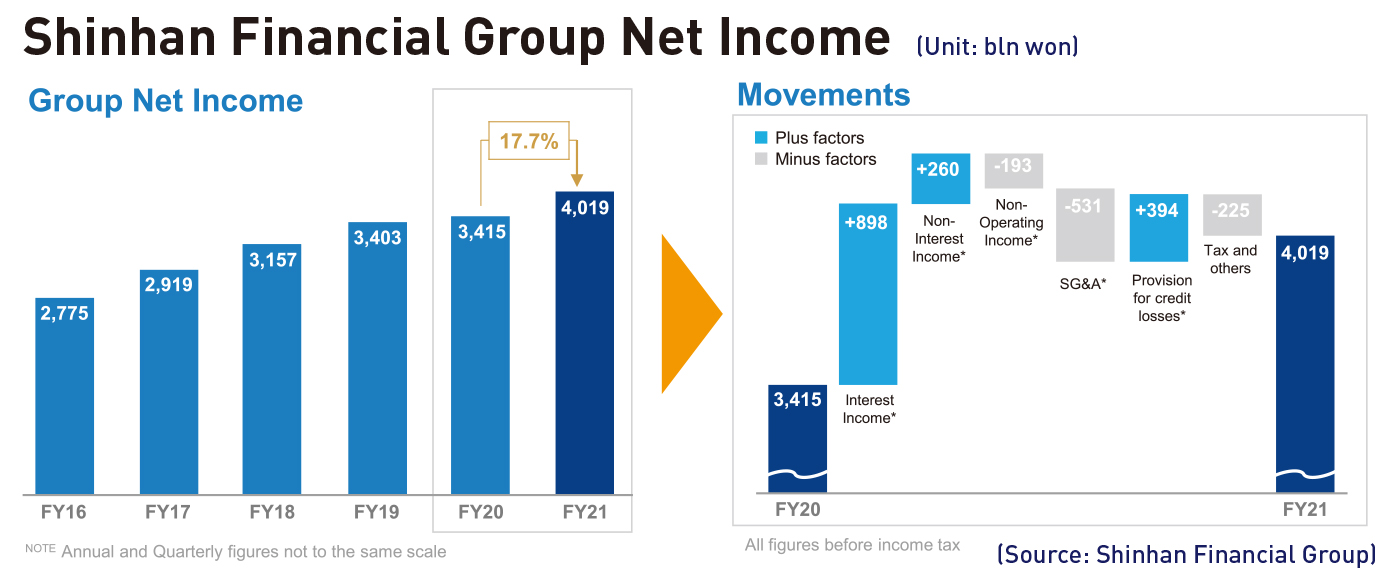 Shinhan Financial Group Net Income (Unit: bln won)

Group Net Income

17.7%

2,775
2,919
3,157
3,403
3,415
4,019

FY16 FY17 FY18 FY19 FY20 FY21

NOTE Annual and Quarterly figures not to the same scale

Movements

Plus factors
Minus factors

3,415
+898 Interest Income*
+260 Non-Interest Income*
-193 Non-Operating Income*
-531 SG&A*
+394 Provision for credit losses*
-225 Tax and others
4,019

FY20 FY21

All figures before income tax

(Source: Shinhan Financial Group)